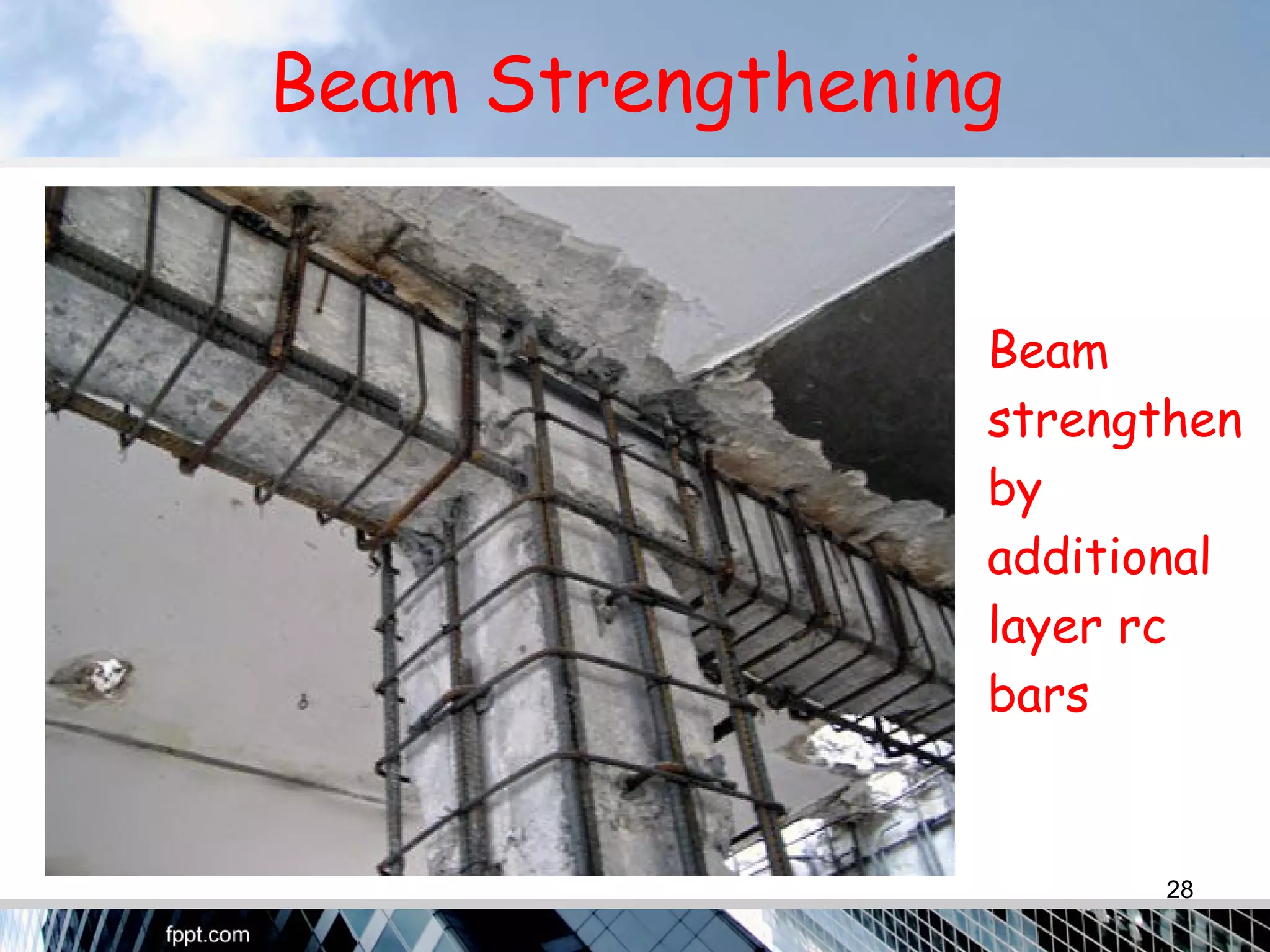 Beam Strengthening

Beam strengthen by additional layer rc bars

28

fppt.com